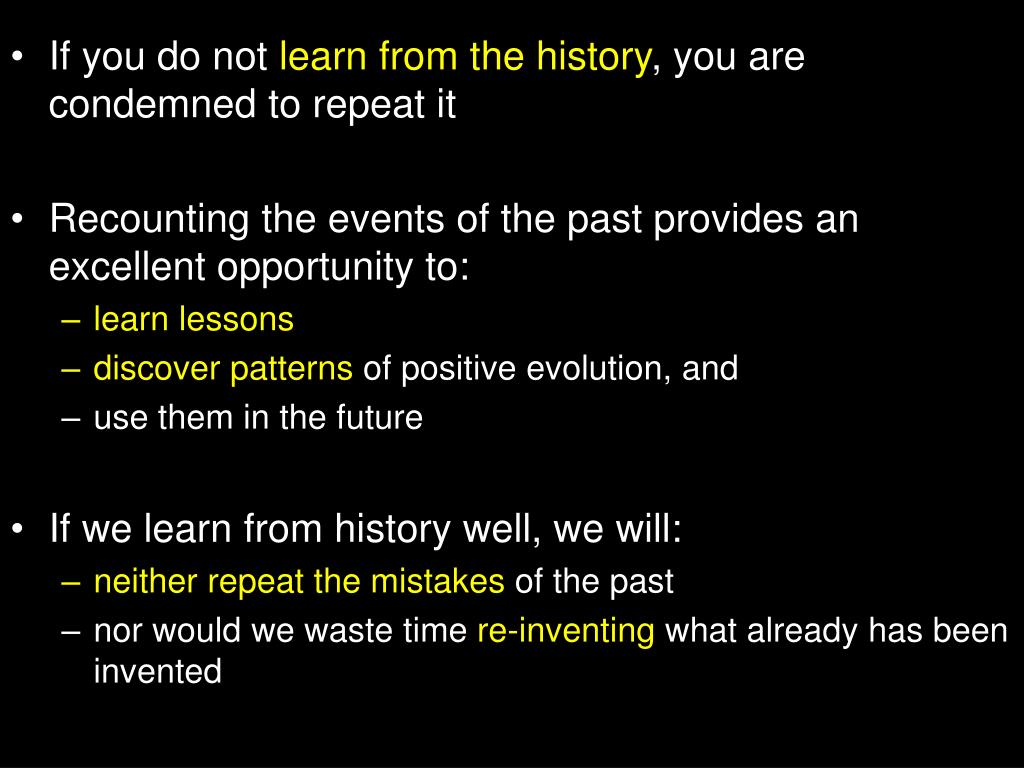 • If you do not learn from the history, you are condemned to repeat it

• Recounting the events of the past provides an excellent opportunity to:
– learn lessons
– discover patterns of positive evolution, and
– use them in the future

• If we learn from history well, we will:
– neither repeat the mistakes of the past
– nor would we waste time re-inventing what already has been invented